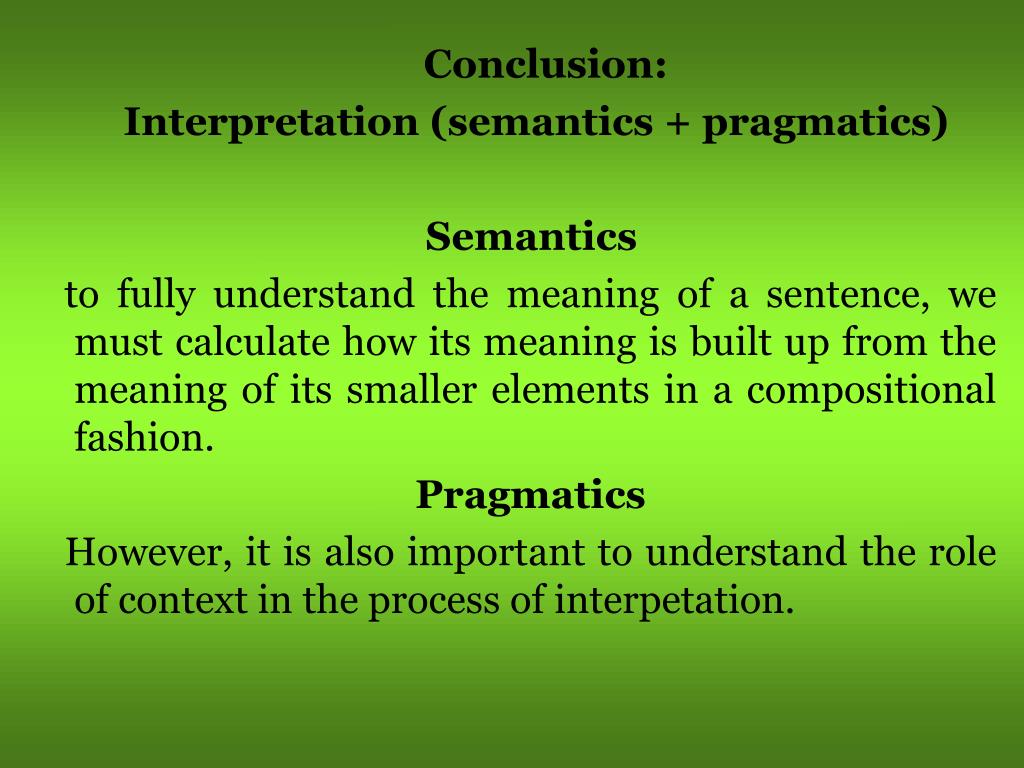 Conclusion:
Interpretation (semantics + pragmatics)

Semantics

to fully understand the meaning of a sentence, we must calculate how its meaning is built up from the meaning of its smaller elements in a compositional fashion.

Pragmatics

However, it is also important to understand the role of context in the process of interpetation.